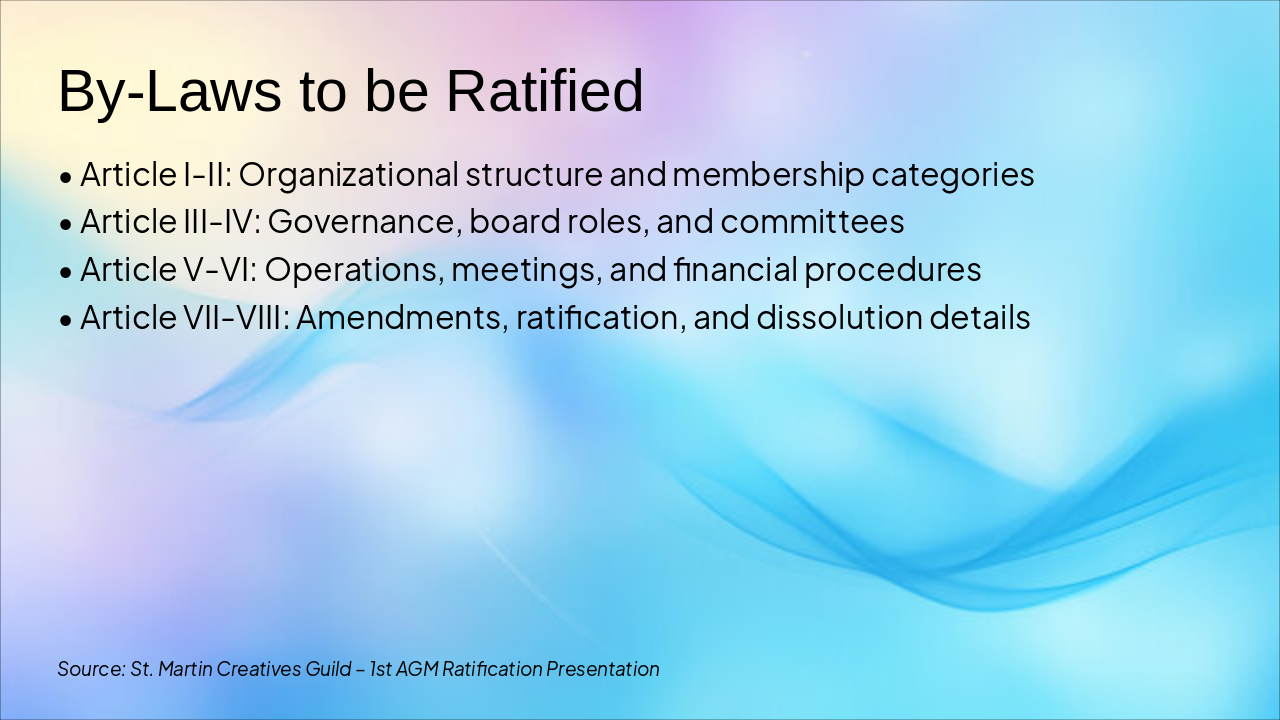 By-Laws to be Ratified

• Article I-II: Organizational structure and membership categories
• Article III-IV: Governance, board roles, and committees
• Article V-VI: Operations, meetings, and financial procedures
• Article VII-VIII: Amendments, ratification, and dissolution details

Source: St. Martin Creatives Guild – 1st AGM Ratification Presentation